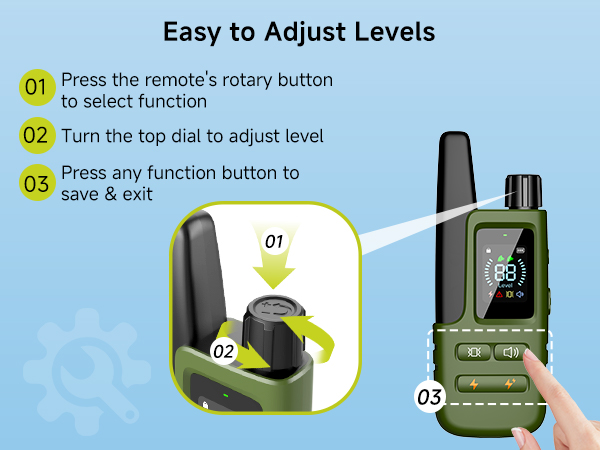 Easy to Adjust Levels

01 Press the remote's rotary button to select function

02 Turn the top dial to adjust level

03 Press any function button to save & exit

01

02

88
Level

03